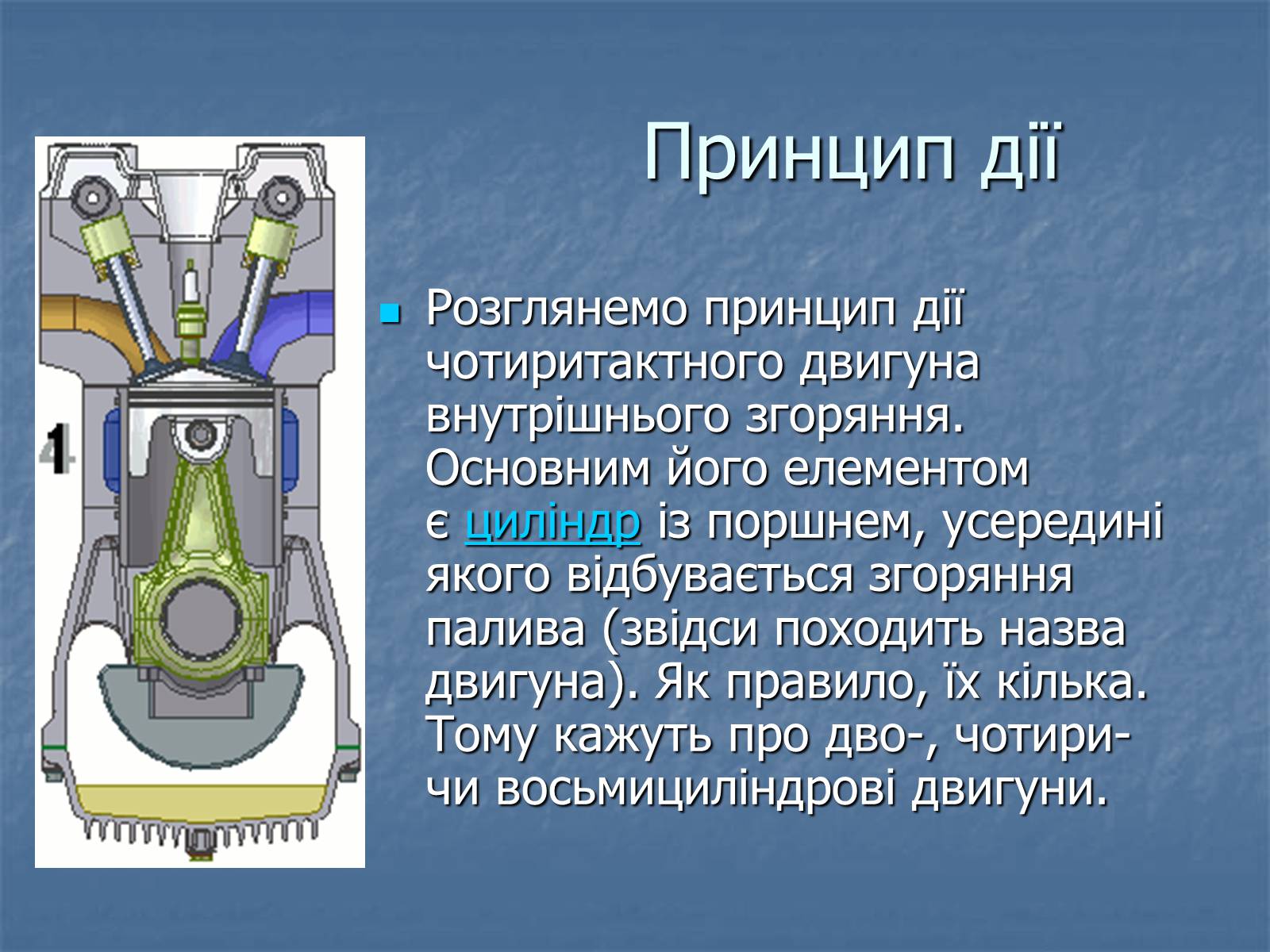 Принцип дії

1

Розглянемо принцип дії чотиритактного двигуна внутрішнього згоряння. Основним його елементом є циліндр із поршнем, усередині якого відбувається згоряння палива (звідси походить назва двигуна). Як правило, їх кілька. Тому кажуть про дво-, чотири- чи восьмициліндрові двигуни.